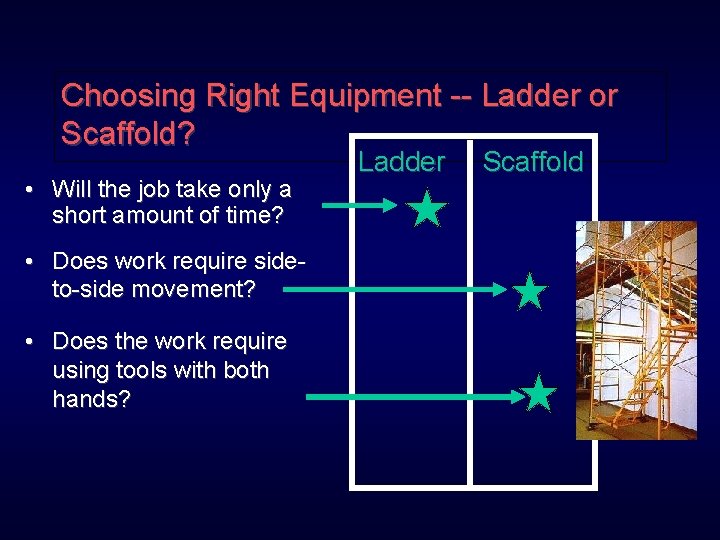 Choosing Right Equipment -- Ladder or Scaffold?

Ladder

Scaffold

• Will the job take only a short amount of time?

• Does work require side-to-side movement?

• Does the work require using tools with both hands?